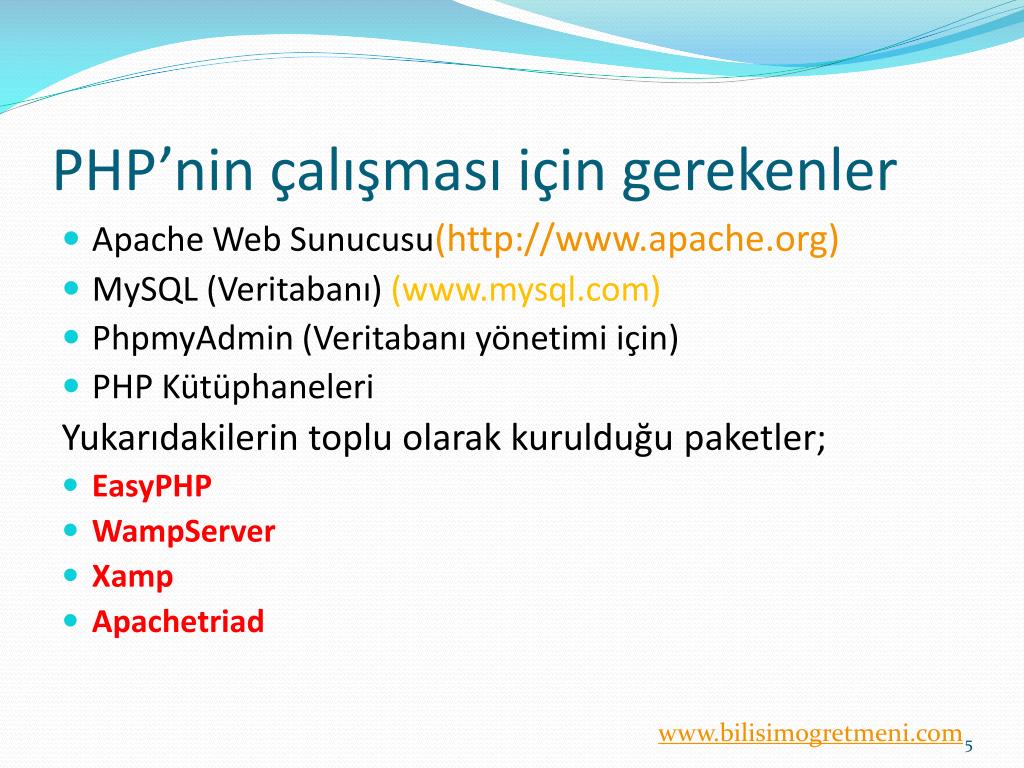 PHP’nin çalışması için gerekenler

- Apache Web Sunucusu(http://www.apache.org)
- MySQL (Veritabanı) (www.mysql.com)
- PhpmyAdmin (Veritabanı yönetimi için)
- PHP Kütüphaneleri

Yukarıdakilerin toplu olarak kurulduğu paketler;

- EasyPHP
- WampServer
- Xamp
- Apachetriad

www.bilisimogretmeni.com 5